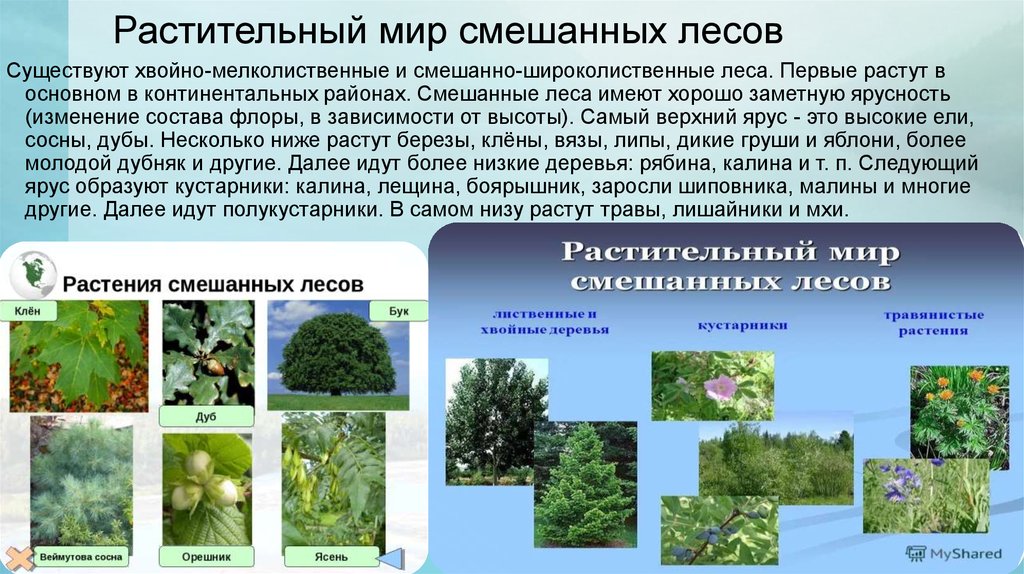 Растительный мир смешанных лесов

Существуют хвойно-мелколиственные и смешанно-широколиственные леса. Первые растут в основном в континентальных районах. Смешанные леса имеют хорошо заметную ярусность (изменение состава флоры, в зависимости от высоты). Самый верхний ярус - это высокие ели, сосны, дубы. Несколько ниже растут березы, клёны, вязы, липы, дикие груши и яблони, более молодой дубняк и другие. Далее идут более низкие деревья: рябина, калина и т. п. Следующий ярус образуют кустарники: калина, лещина, боярышник, заросли шиповника, малины и многие другие. Далее идут полукустарники. В самом низу растут травы, лишайники и мхи.

Растения смешанных лесов

Клён

Бук

Дуб

Веймутова сосна

Орешник

Ясень

Растительный мир смешанных лесов

лиственные и хвойные деревья

кустарники

травянистые растения

MyShared